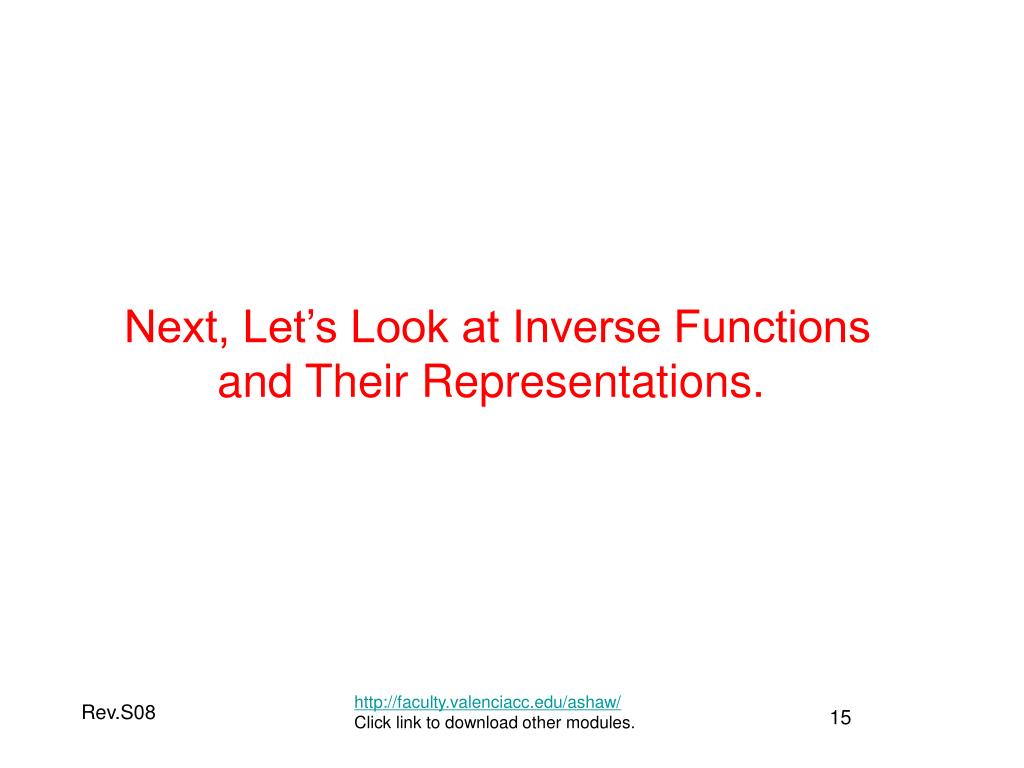 Next, Let’s Look at Inverse Functions and Their Representations.

Rev.S08

http://faculty.valenciacc.edu/ashaw/
Click link to download other modules.

15